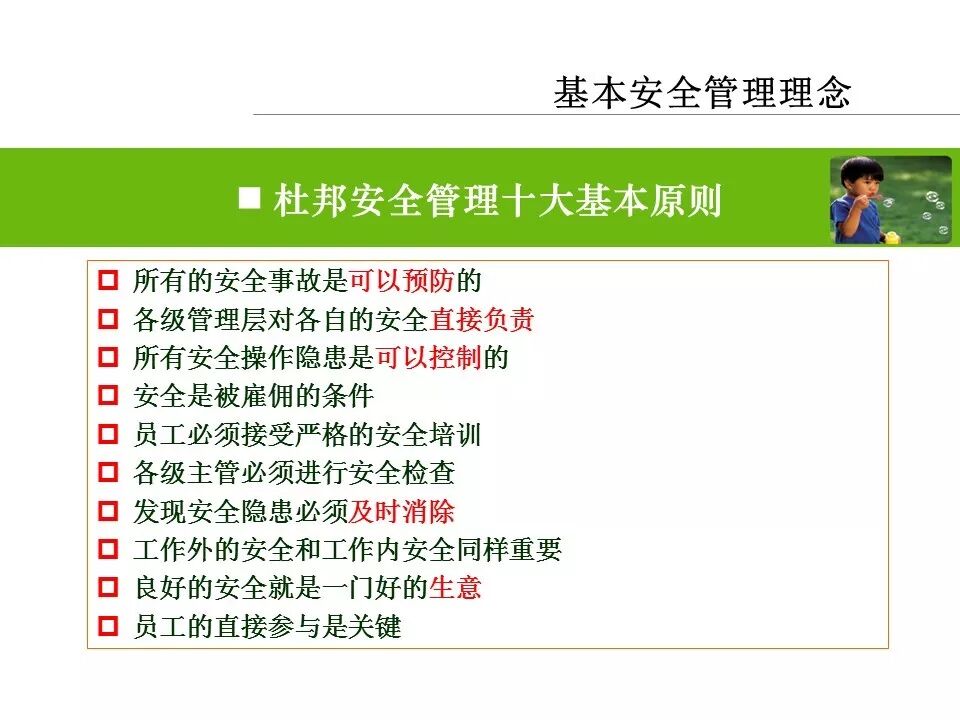 基本安全管理理念

■ 杜邦安全管理十大基本原则

□ 所有的安全事故是可以预防的
□ 各级管理层对各自的安全直接负责
□ 所有安全操作隐患是可以控制的
□ 安全是被雇佣的条件
□ 员工必须接受严格的安全培训
□ 各级主管必须进行安全检查
□ 发现安全隐患必须及时消除
□ 工作外的安全和工作内安全同样重要
□ 良好的安全就是一门好的生意
□ 员工的直接参与是关键